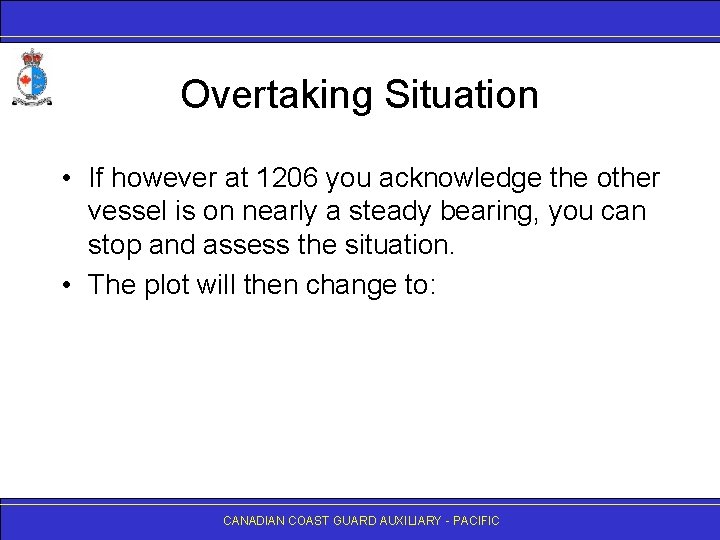 Overtaking Situation

• If however at 1206 you acknowledge the other vessel is on nearly a steady bearing, you can stop and assess the situation.

• The plot will then change to:

CANADIAN COAST GUARD AUXILIARY - PACIFIC